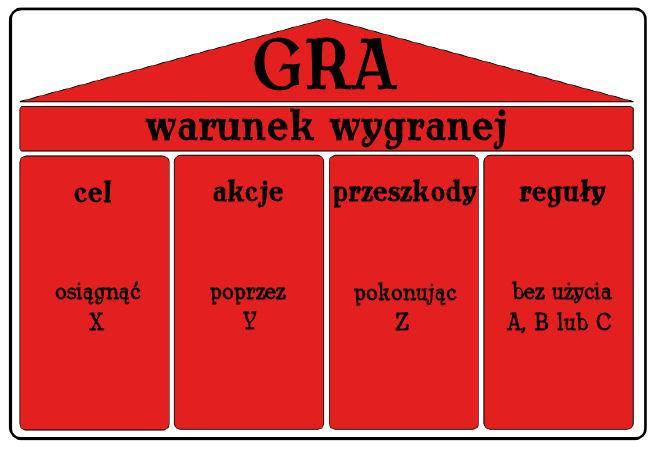 GRA

warunek wygranej

cel

osiągnąć
X

akcje

poprzez
Y

przeszkody

pokonując
Z

reguły

bez użycia
A, B lub C